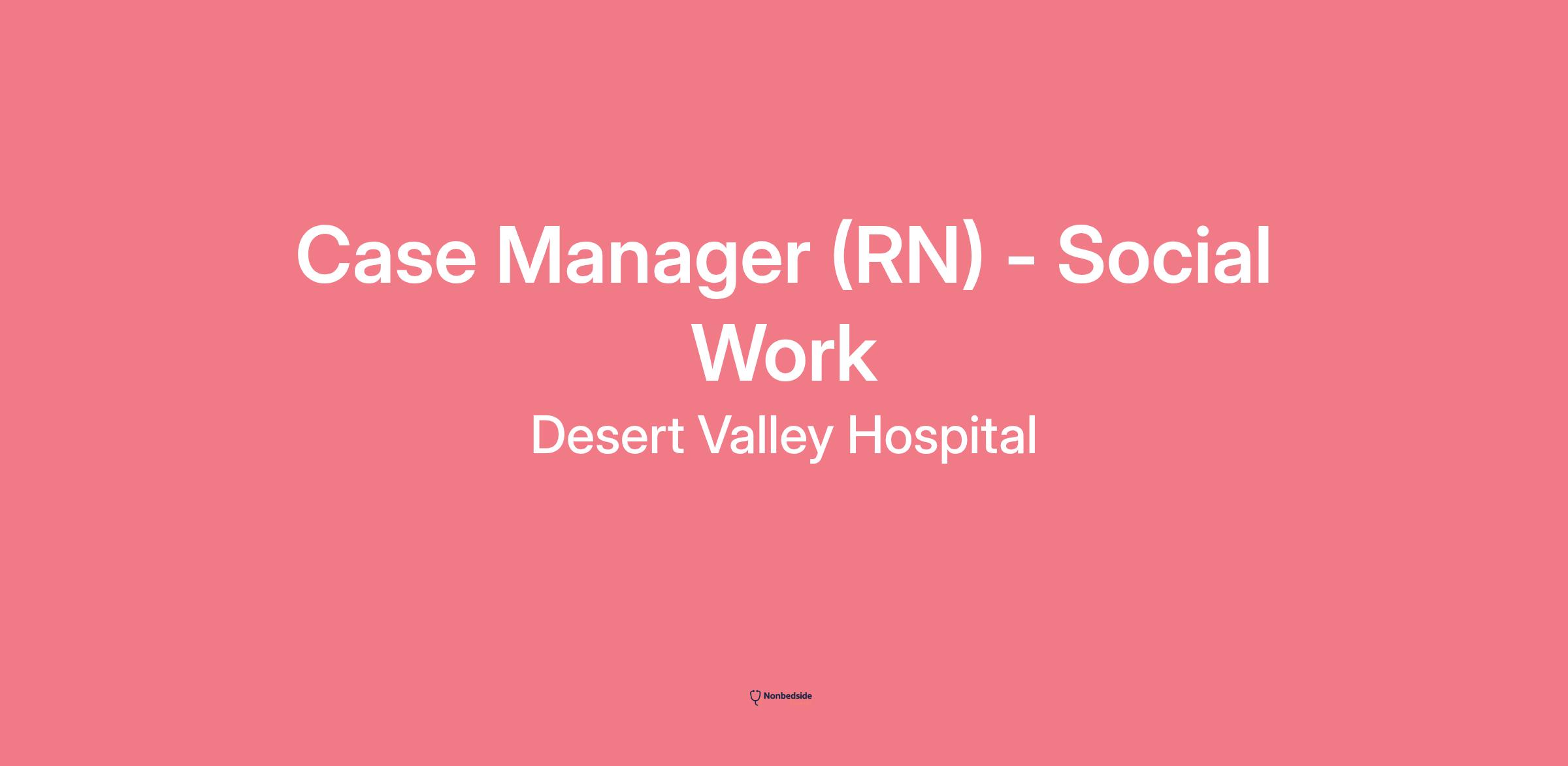 Case Manager (RN) - Social Work

Desert Valley Hospital

Nonbedside